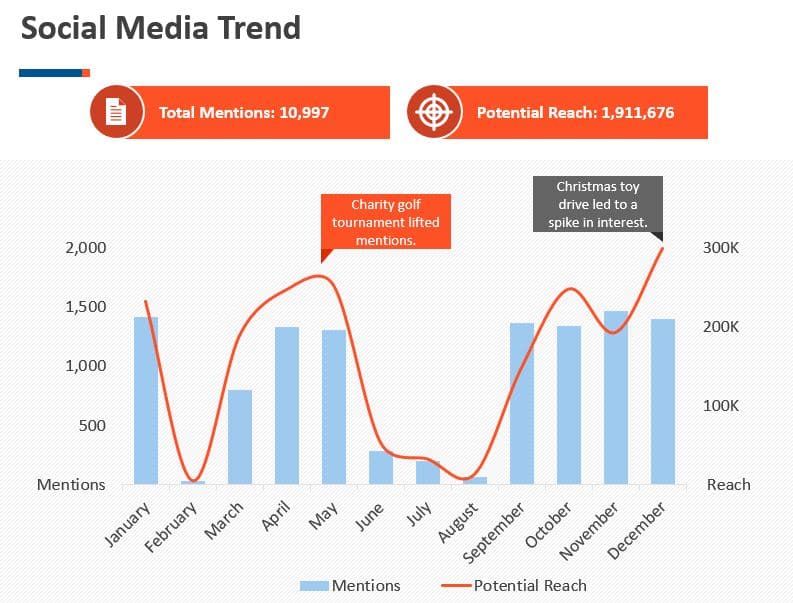 Social Media Trend

Total Mentions: 10,997

Potential Reach: 1,911,676

Charity golf tournament lifted mentions.

Christmas toy drive led to a spike in interest.

2,000
1,500
1,000
500
Mentions

300K
200K
100K
Reach

January
February
March
April
May
June
July
August
September
October
November
December

Mentions
Potential Reach